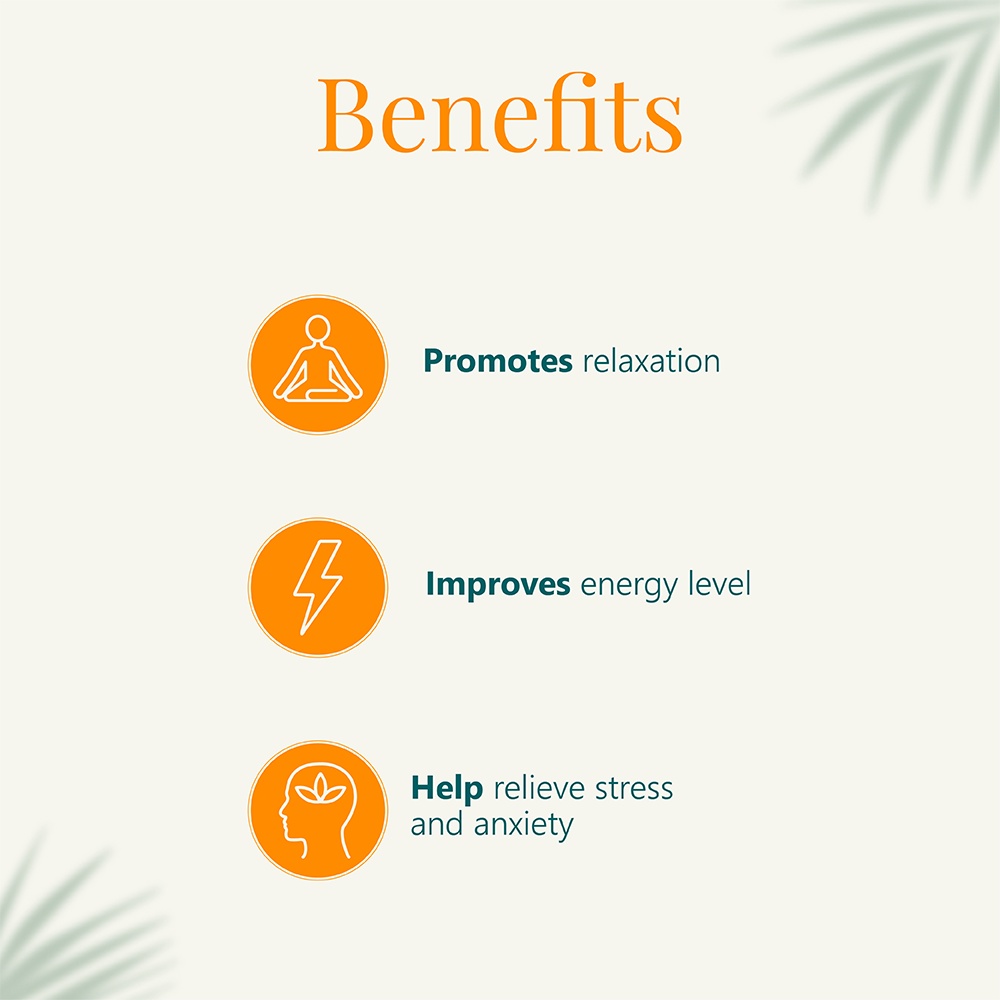 Benefits

Promotes relaxation

Improves energy level

Help relieve stress and anxiety